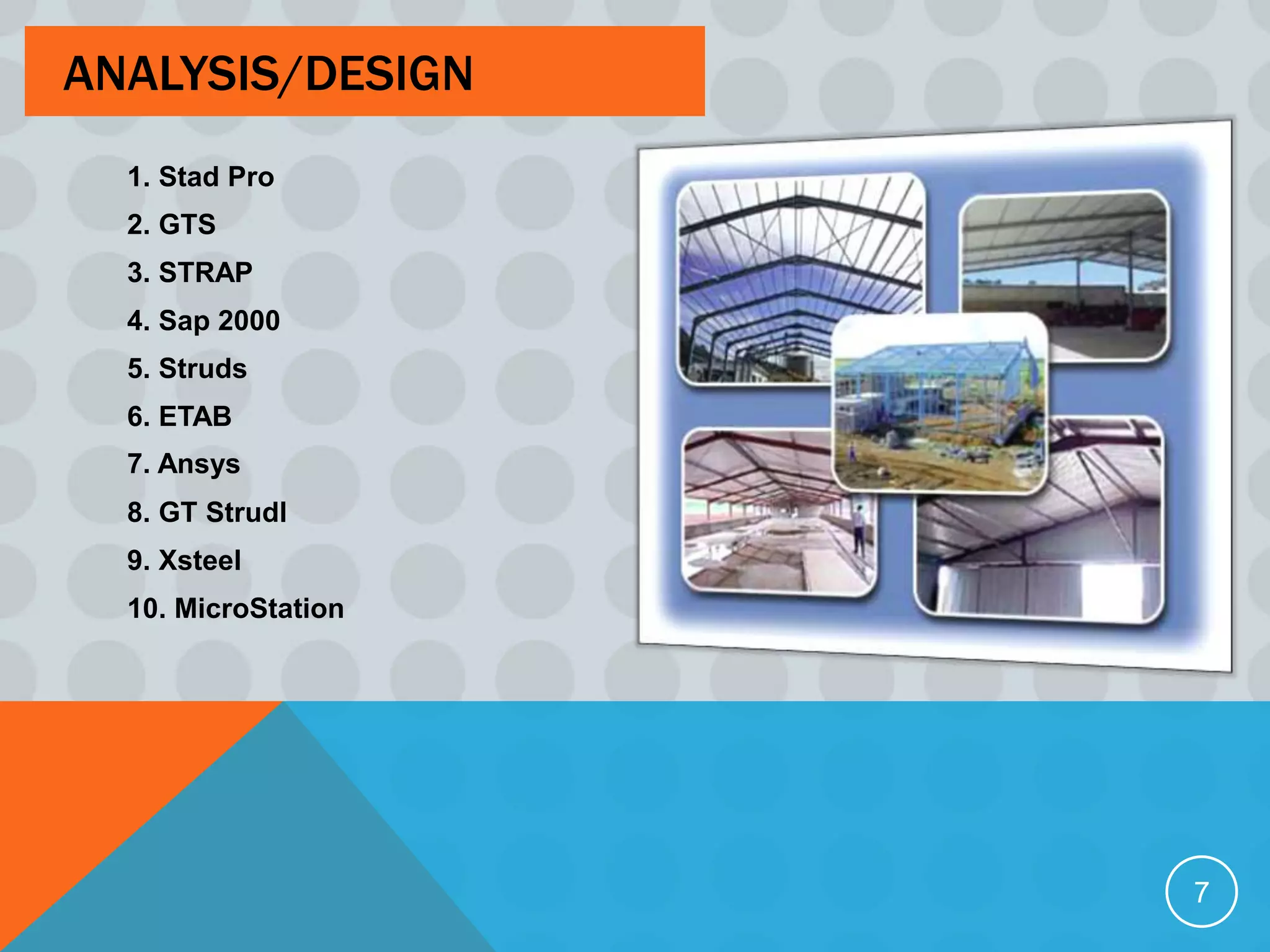 ANALYSIS/DESIGN

1. Stad Pro
2. GTS
3. STRAP
4. Sap 2000
5. Struds
6. ETAB
7. Ansys
8. GT Strudl
9. Xsteel
10. MicroStation

7